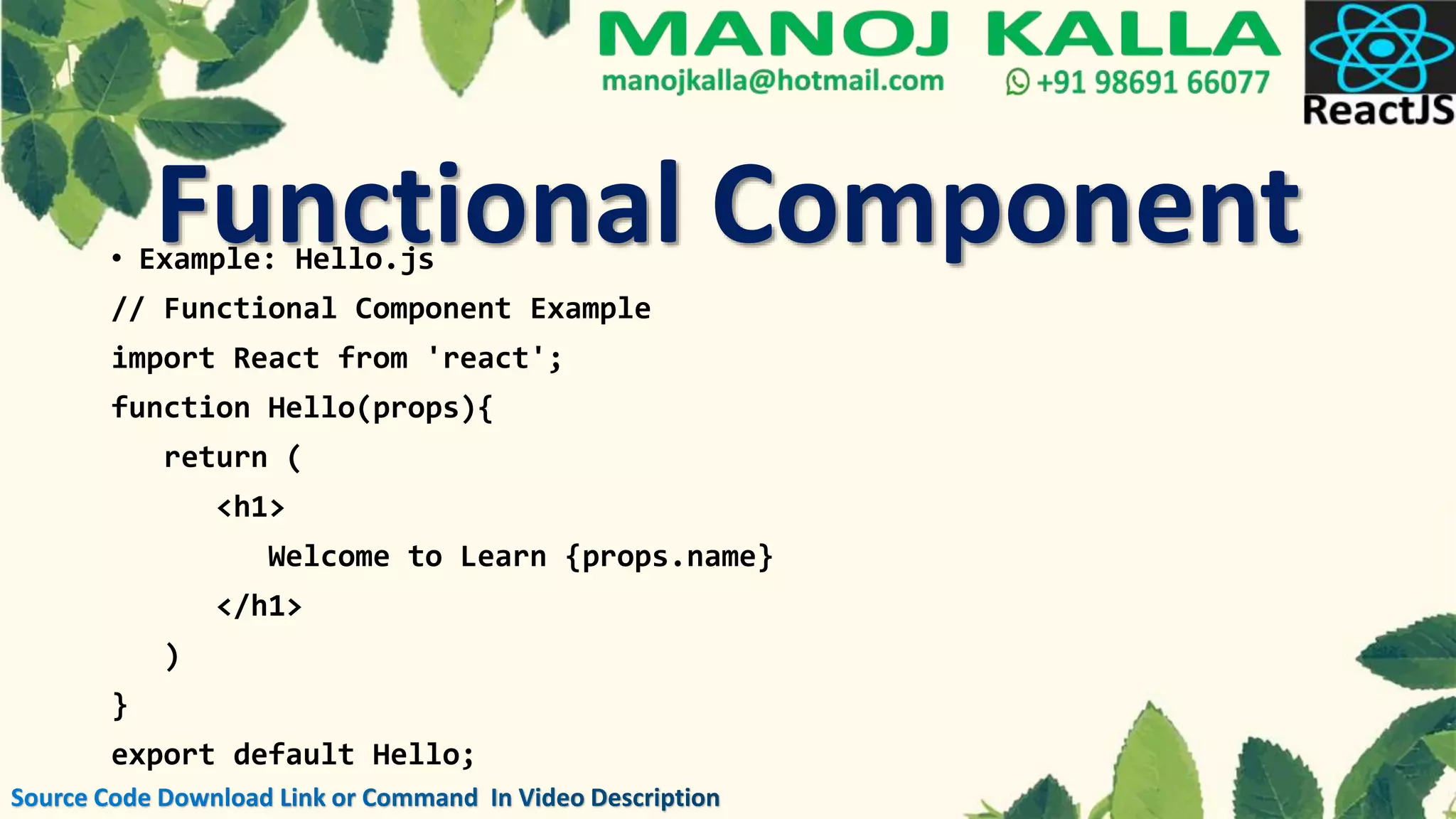 MANOJ KALLA
manojkalla@hotmail.com +91 98691 66077
ReactJS

Functional Component

• Example: Hello.js

// Functional Component Example
import React from 'react';
function Hello(props){
return (
<h1>
Welcome to Learn {props.name}
</h1>
)
}
export default Hello;

Source Code Download Link or Command In Video Description